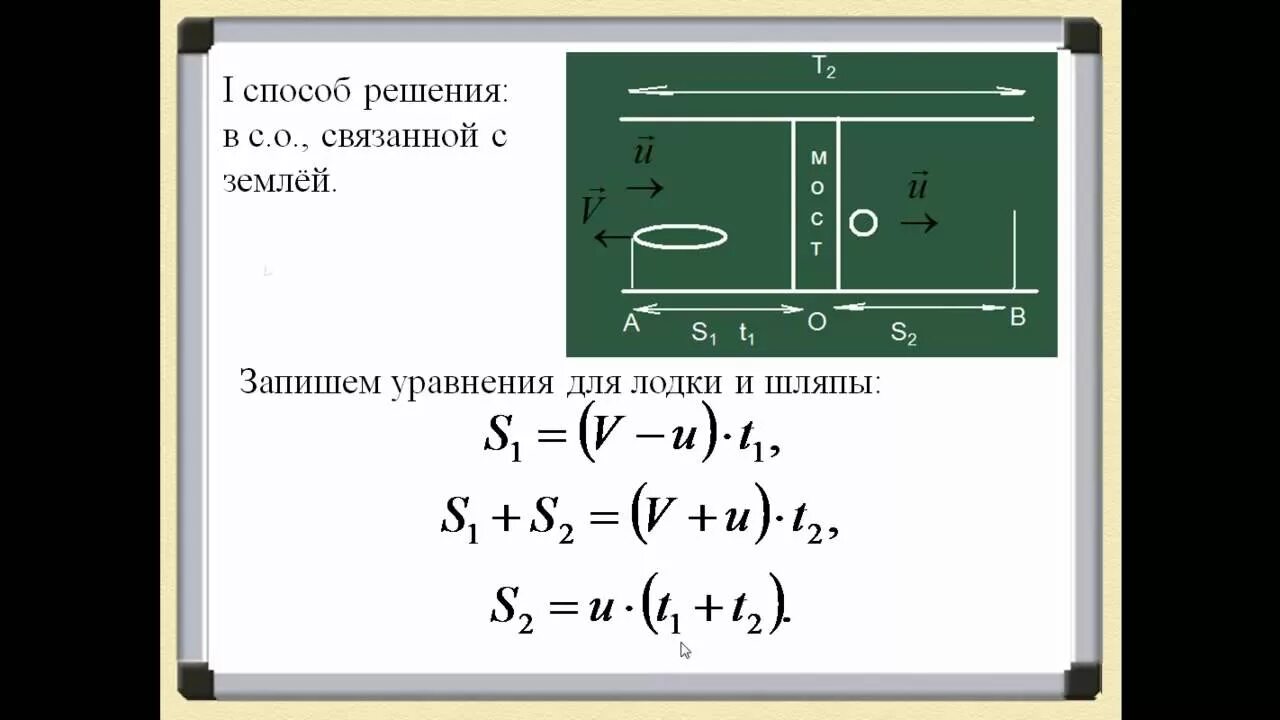 I способ решения: в с.о., связанной с землёй.

$T_2$

$\vec{u}$

$\vec{V}$

М О С Т

$\vec{u}$

A $S_1$ $t_1$ O $S_2$ B

Запишем уравнения для лодки и шляпы:

$S_1 = (V - u) \cdot t_1,$

$S_1 + S_2 = (V + u) \cdot t_2,$

$S_2 = u \cdot (t_1 + t_2).$